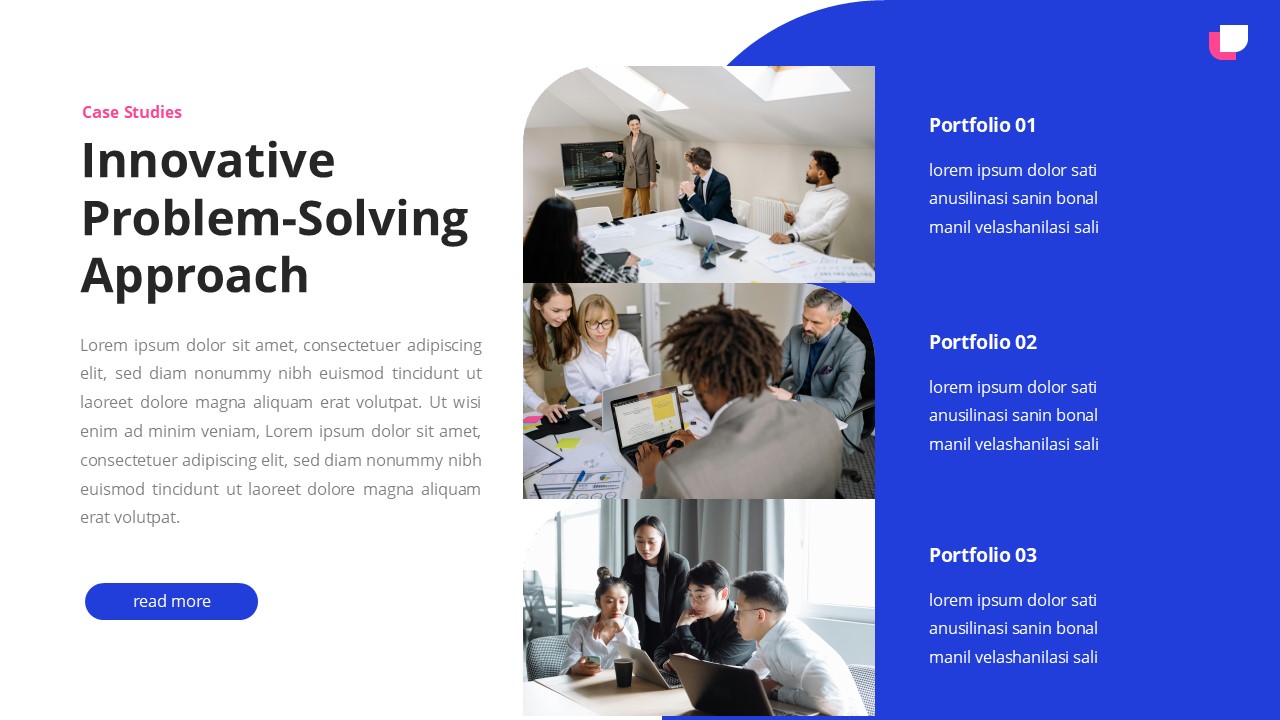 Case Studies

Innovative Problem-Solving Approach

Lorem ipsum dolor sit amet, consectetuer adipiscing elit, sed diam nonummy nibh euismod tincidunt ut laoreet dolore magna aliquam erat volutpat. Ut wisi enim ad minim veniam, Lorem ipsum dolor sit amet, consectetuer adipiscing elit, sed diam nonummy nibh euismod tincidunt ut laoreet dolore magna aliquam erat volutpat.

read more

Portfolio 01

lorem ipsum dolor sati anusilinasi sanin bonal manil velashanilasi sali

Portfolio 02

lorem ipsum dolor sati anusilinasi sanin bonal manil velashanilasi sali

Portfolio 03

lorem ipsum dolor sati anusilinasi sanin bonal manil velashanilasi sali